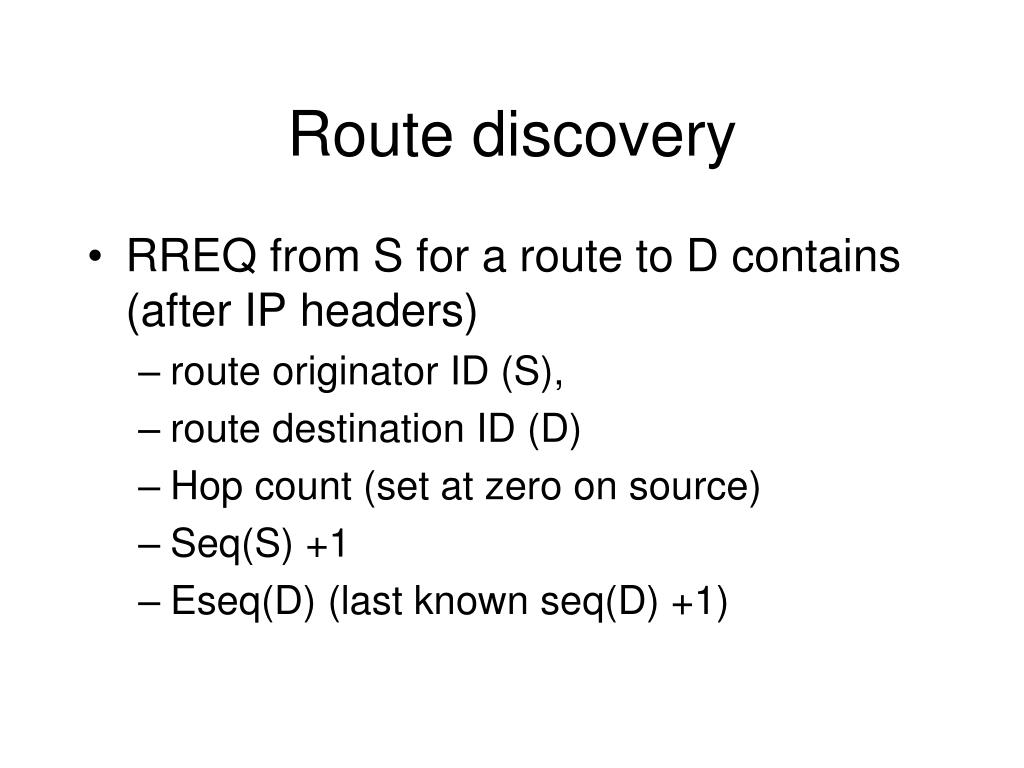 Route discovery

• RREQ from S for a route to D contains (after IP headers)
– route originator ID (S),
– route destination ID (D)
– Hop count (set at zero on source)
– Seq(S) +1
– Eseq(D) (last known seq(D) +1)